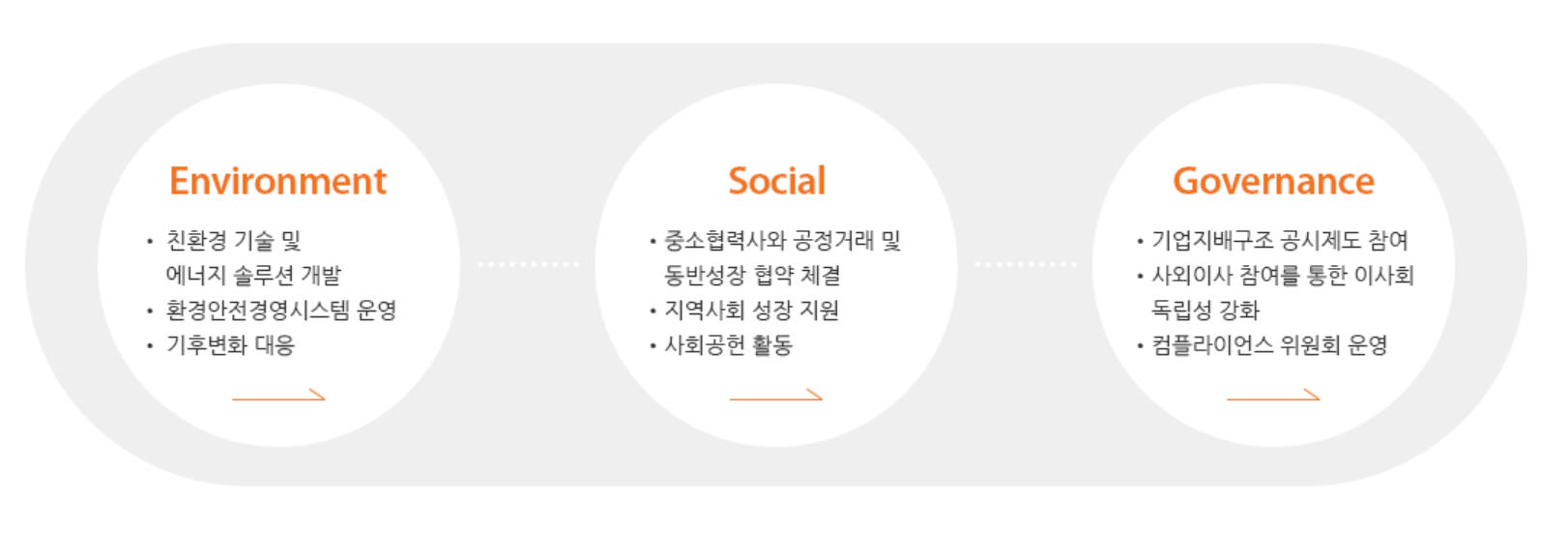 Environment

• 친환경 기술 및 에너지 솔루션 개발
• 환경안전경영시스템 운영
• 기후변화 대응

Social

• 중소협력사와 공정거래 및 동반성장 협약 체결
• 지역사회 성장 지원
• 사회공헌 활동

Governance

• 기업지배구조 공시제도 참여
• 사외이사 참여를 통한 이사회 독립성 강화
• 컴플라이언스 위원회 운영